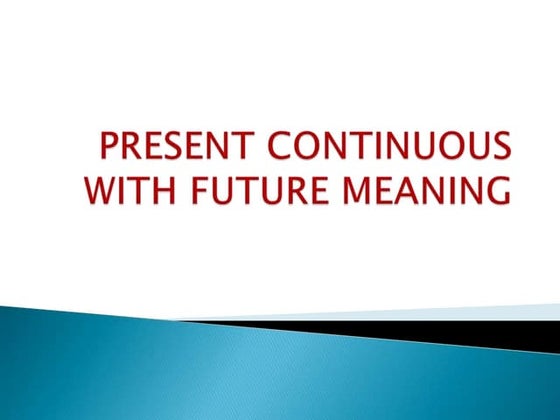 PRESENT CONTINUOUS WITH FUTURE MEANING